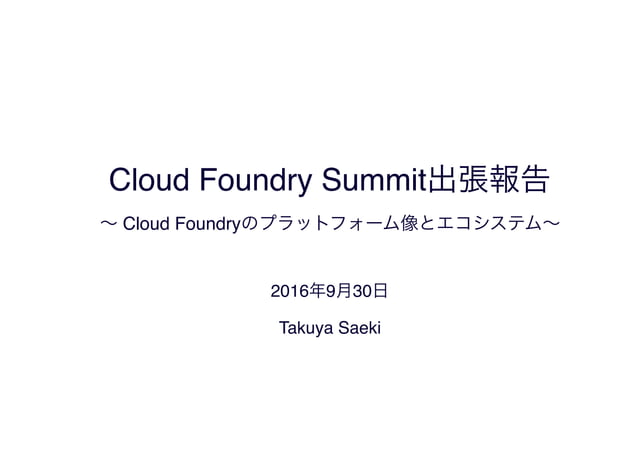 Cloud Foundry Summit出張報告

〜 Cloud Foundryのプラットフォーム像とエコシステム〜

2016年9月30日

Takuya Saeki